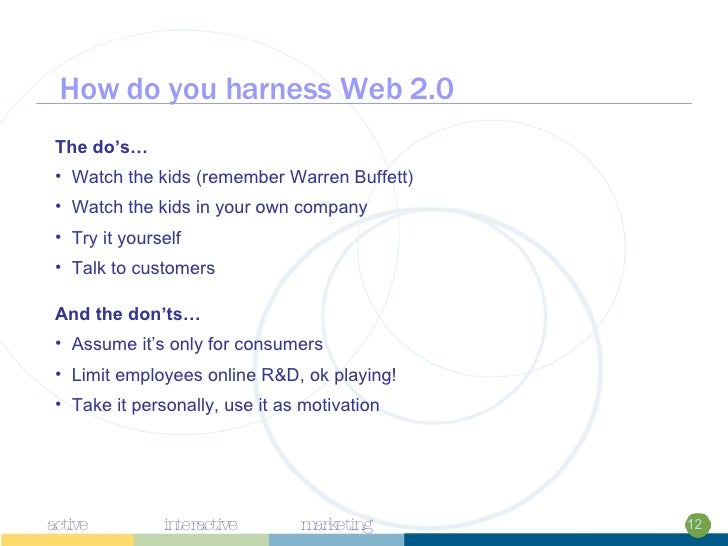 How do you harness Web 2.0

The do's…

• Watch the kids (remember Warren Buffett)

• Watch the kids in your own company

• Try it yourself

• Talk to customers

And the don'ts…

• Assume it's only for consumers

• Limit employees online R&D, ok playing!

• Take it personally, use it as motivation

active interactive marketing

12